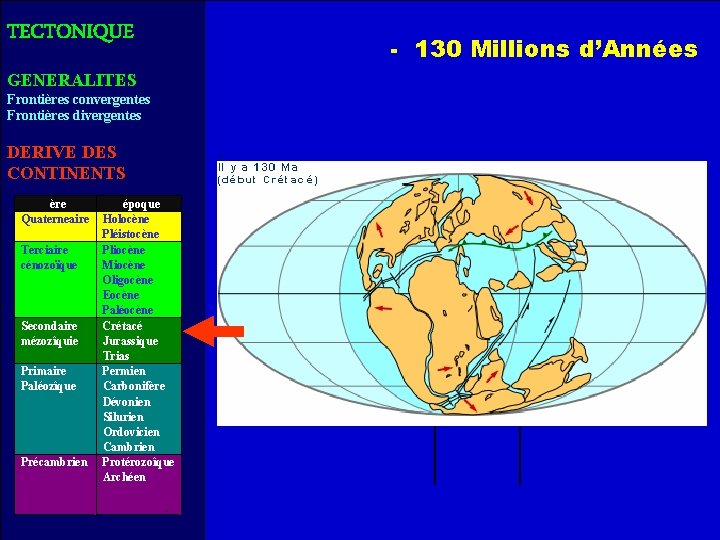 TECTONIQUE

GENERALITES
Frontières convergentes
Frontières divergentes

DERIVE DES CONTINENTS

| ère | époque |
|---|---|
| Quaterneaire | Holocène Pléistocène |
| Terciaire cénozoïque | Pliocène Miocène Oligocène Eocène Paléocène |
| Secondaire mézoziquie | Crétacé Jurassique Trias |
| Primaire Paléozique | Permien Carbonifère Dévonien Silurien Ordovicien Cambrien |
| Précambrien | Protérozoïque Archéen |

- 130 Millions d'Années

Il y a 130 Ma
(début Crétacé)